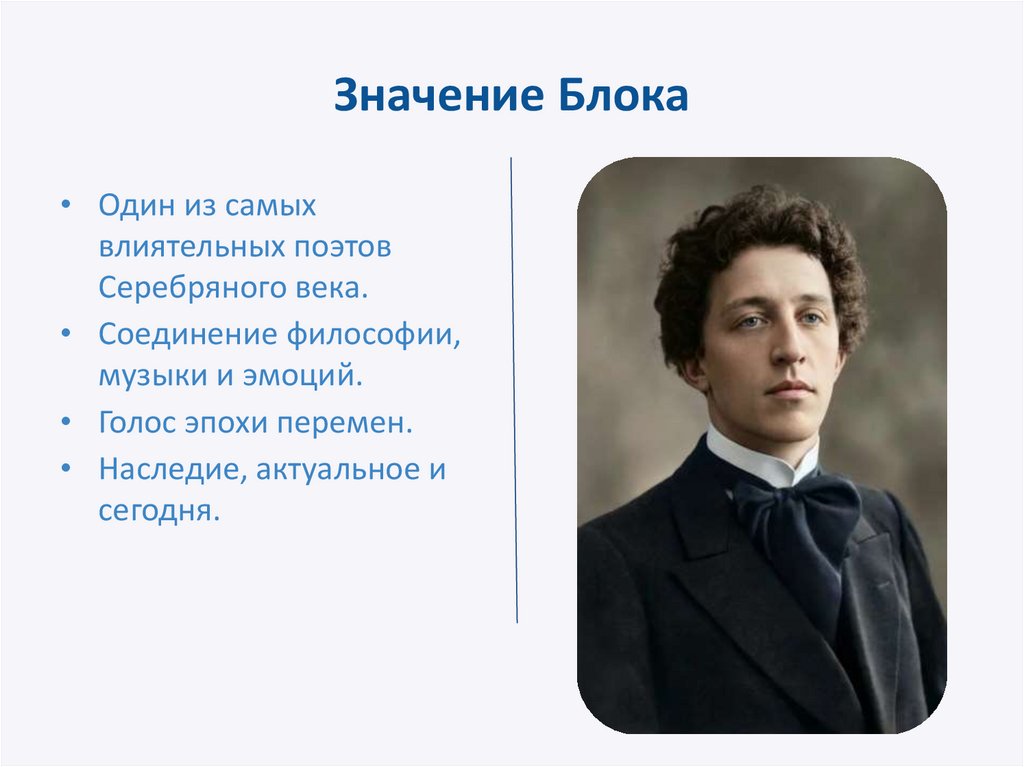 Значение Блока

• Один из самых влиятельных поэтов Серебряного века.
• Соединение философии, музыки и эмоций.
• Голос эпохи перемен.
• Наследие, актуальное и сегодня.